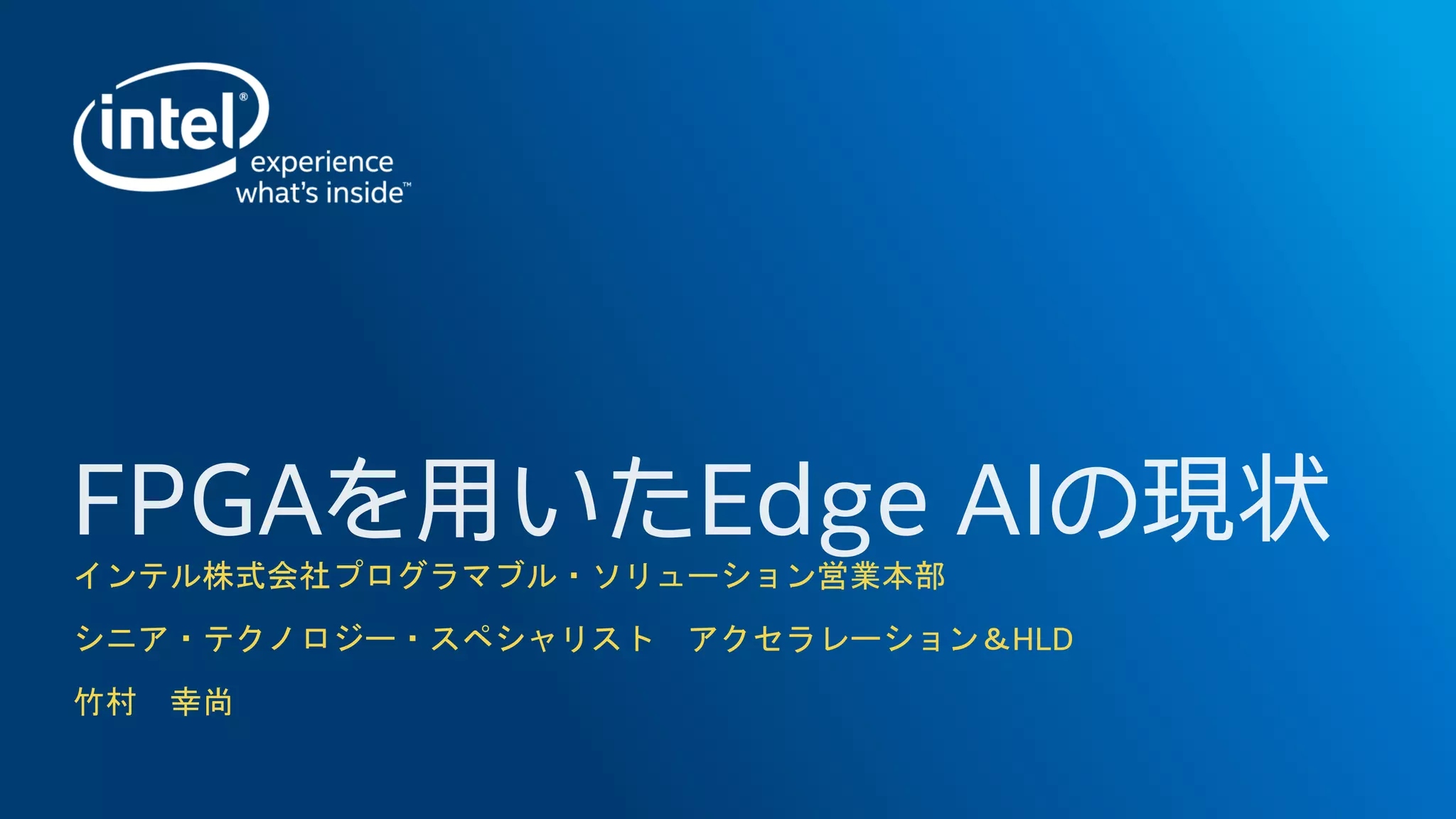 intel® experience what's inside™

FPGAを用いたEdge AIの現状

インテル株式会社プログラマブル・ソリューション営業本部

シニア・テクノロジー・スペシャリスト　アクセラレーション&HLD

竹村　幸尚